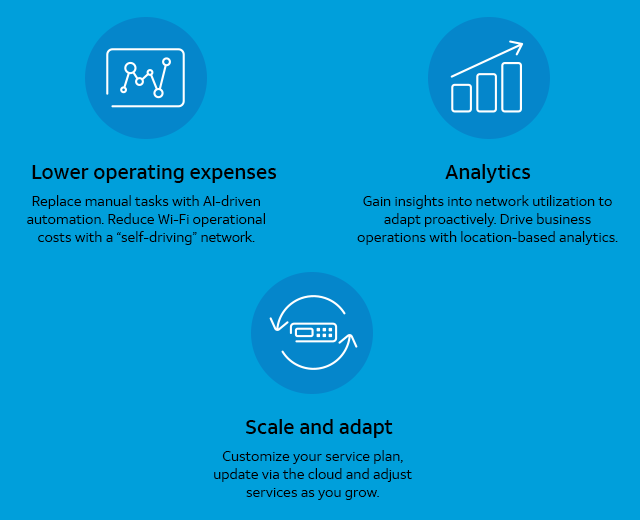 Lower operating expenses

Replace manual tasks with AI-driven automation. Reduce Wi-Fi operational costs with a “self-driving” network.

Analytics

Gain insights into network utilization to adapt proactively. Drive business operations with location-based analytics.

Scale and adapt

Customize your service plan, update via the cloud and adjust services as you grow.